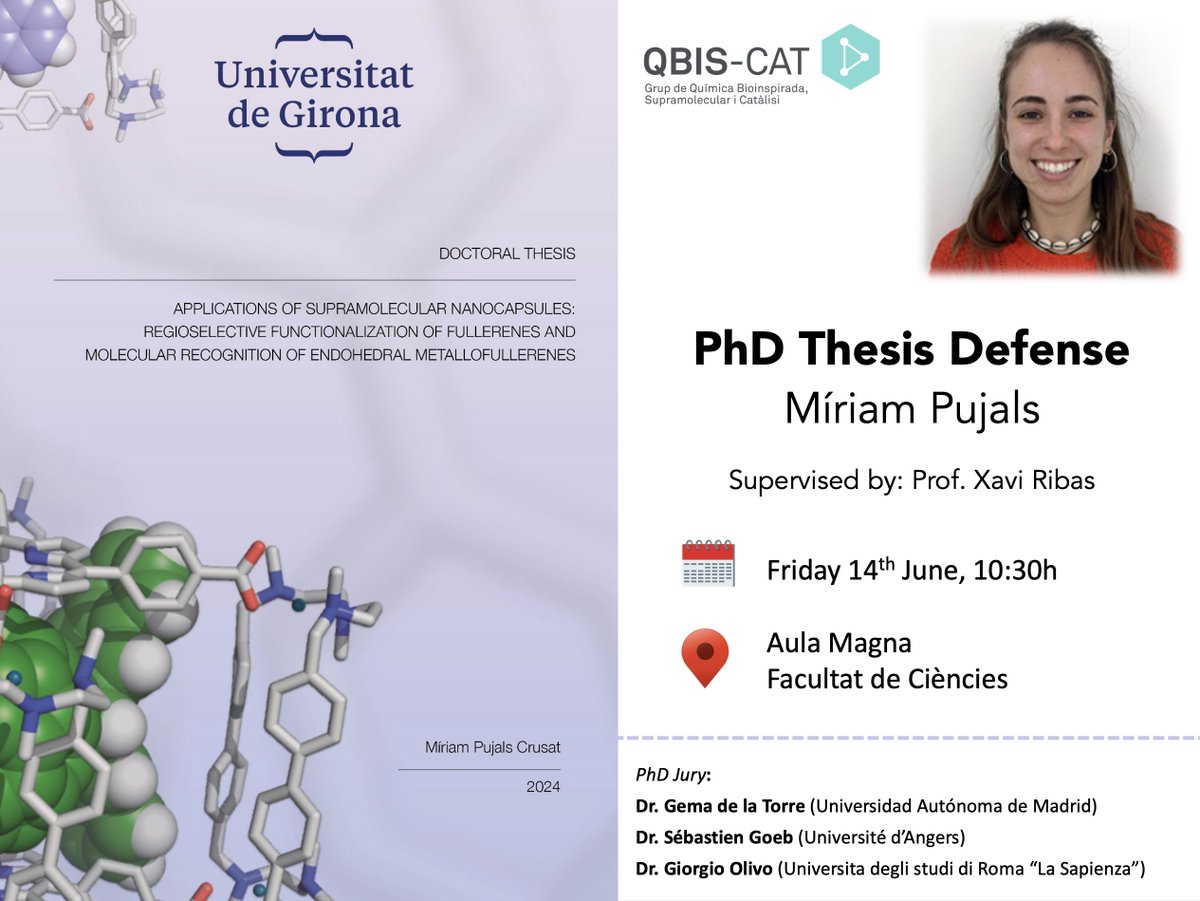 Universitat de Girona

DOCTORAL THESIS

APPLICATIONS OF SUPRAMOLECULAR NANOCAPSULES: REGIOSELECTIVE FUNCTIONALIZATION OF FULLERENES AND MOLECULAR RECOGNITION OF ENDOHEDRAL METALLOFULLERENES

Míriam Pujals Crusat

2024

QBIS-CAT
Grup de Química Bioinspirada, Supramolecular i Catàlisi

PhD Thesis Defense
Míriam Pujals

Supervised by: Prof. Xavi Ribas

Friday 14$^{th}$ June, 10:30h

Aula Magna
Facultat de Ciències

PhD Jury:
Dr. Gema de la Torre (Universidad Autónoma de Madrid)
Dr. Sébastien Goeb (Université d'Angers)
Dr. Giorgio Olivo (Universita degli studi di Roma "La Sapienza")